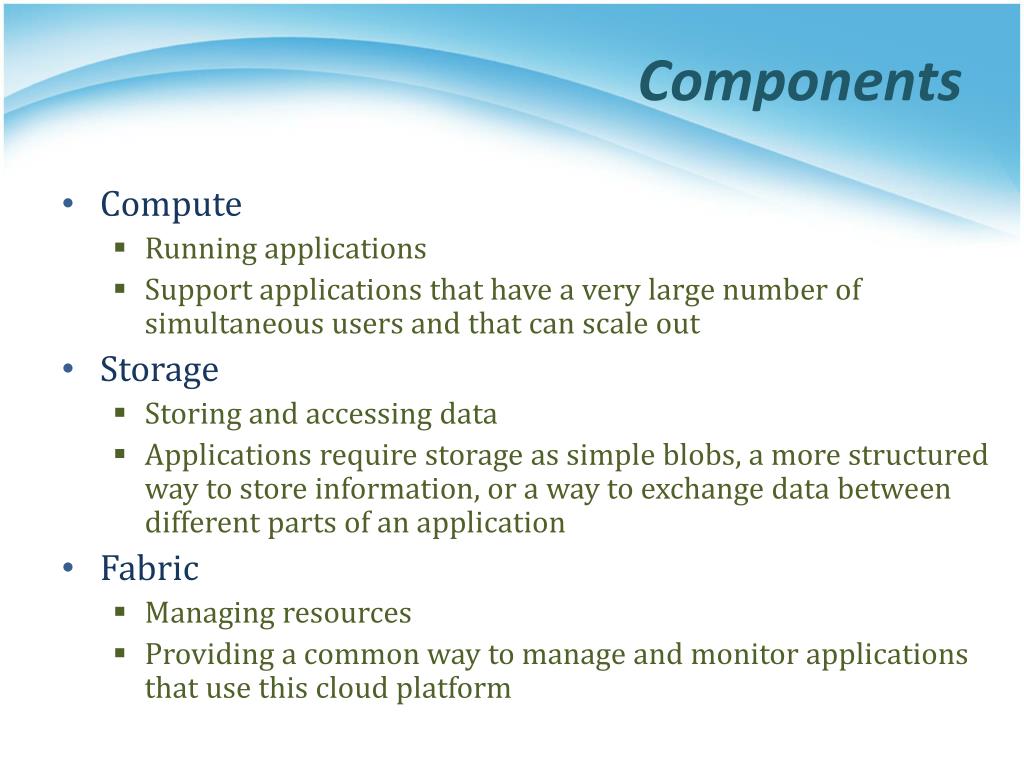 Components

• Compute
  ▪ Running applications
  ▪ Support applications that have a very large number of simultaneous users and that can scale out
• Storage
  ▪ Storing and accessing data
  ▪ Applications require storage as simple blobs, a more structured way to store information, or a way to exchange data between different parts of an application
• Fabric
  ▪ Managing resources
  ▪ Providing a common way to manage and monitor applications that use this cloud platform